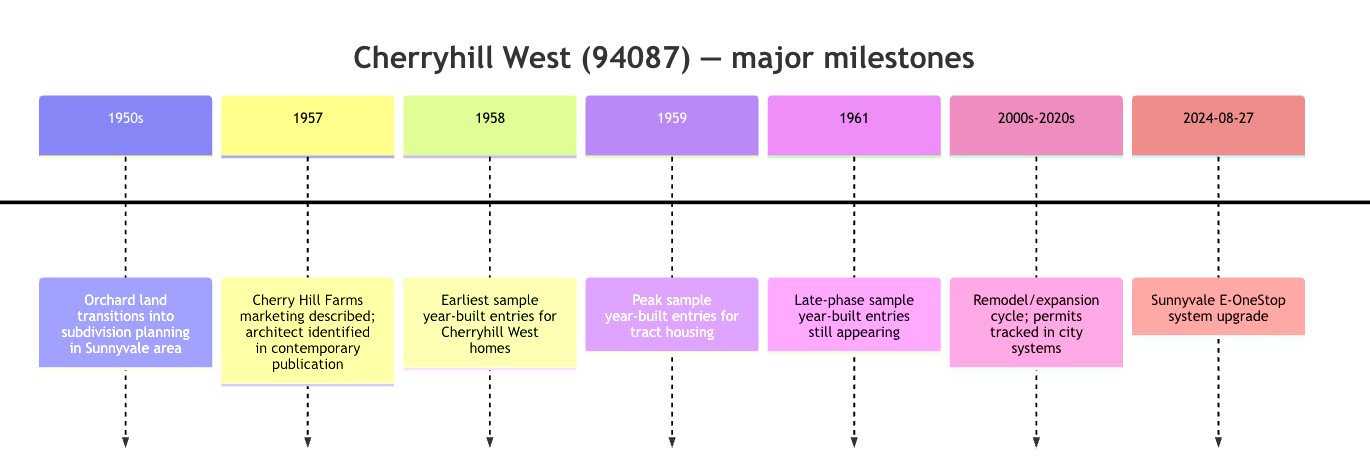 Cherryhill West (94087) — major milestones

1950s

Orchard land transitions into subdivision planning in Sunnyvale area

1957

Cherry Hill Farms marketing described; architect identified in contemporary publication

1958

Earliest sample year-built entries for Cherryhill West homes

1959

Peak sample year-built entries for tract housing

1961

Late-phase sample year-built entries still appearing

2000s-2020s

Remodel/expansion cycle; permits tracked in city systems

2024-08-27

Sunnyvale E-OneStop system upgrade